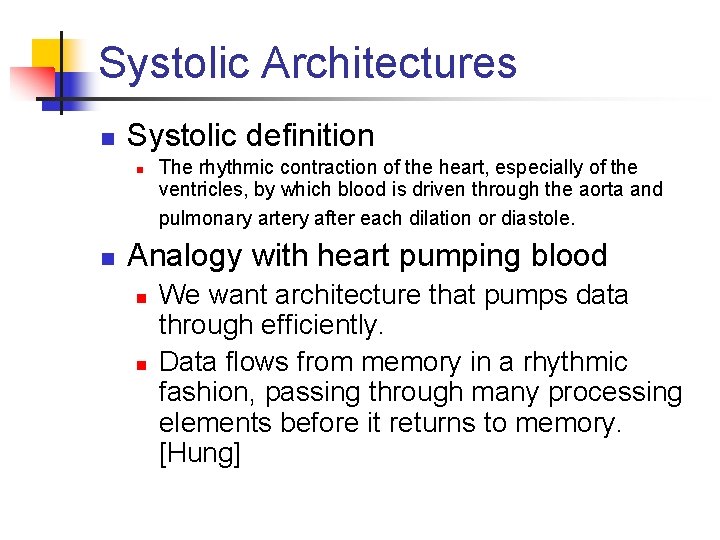 Systolic Architectures

Systolic definition

The rhythmic contraction of the heart, especially of the ventricles, by which blood is driven through the aorta and pulmonary artery after each dilation or diastole.

Analogy with heart pumping blood

We want architecture that pumps data through efficiently.

Data flows from memory in a rhythmic fashion, passing through many processing elements before it returns to memory. [Hung]